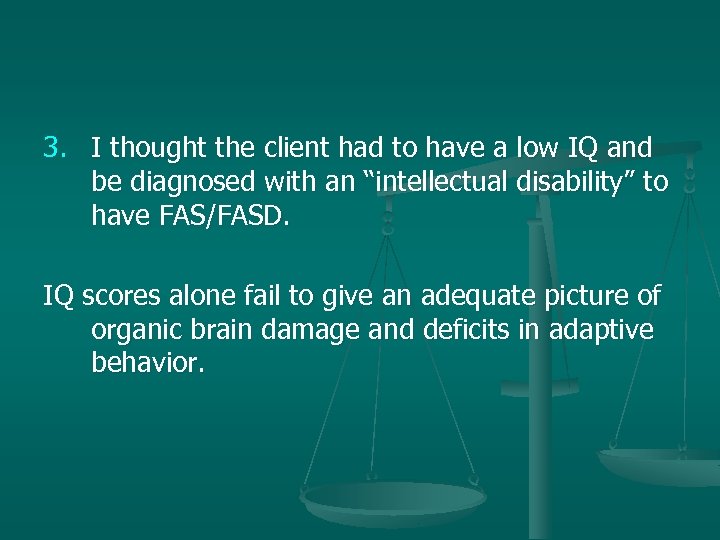 3. I thought the client had to have a low IQ and be diagnosed with an “intellectual disability” to have FAS/FASD.

IQ scores alone fail to give an adequate picture of organic brain damage and deficits in adaptive behavior.